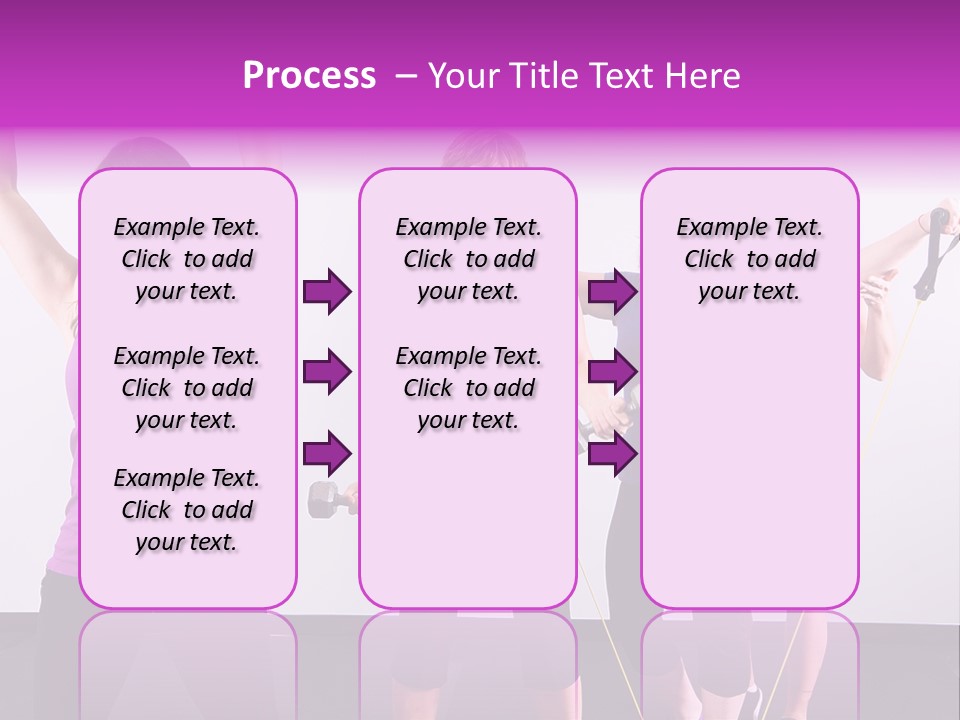 Process – Your Title Text Here

Example Text. Click to add your text.

Example Text. Click to add your text.

Example Text. Click to add your text.

Example Text. Click to add your text.

Example Text. Click to add your text.

Example Text. Click to add your text.